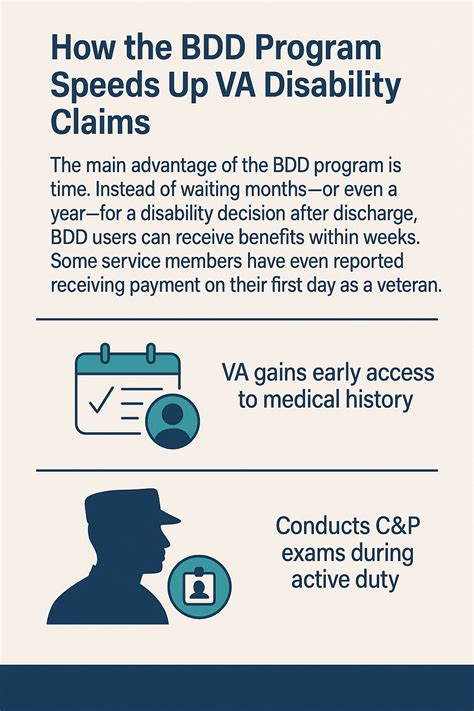 How the BDD Program Speeds Up VA Disability Claims

The main advantage of the BDD program is time. Instead of waiting months—or even a year—for a disability decision after discharge, BDD users can receive benefits within weeks. Some service members have even reported receiving payment on their first day as a veteran.

VA gains early access to medical history

Conducts C&P exams during active duty